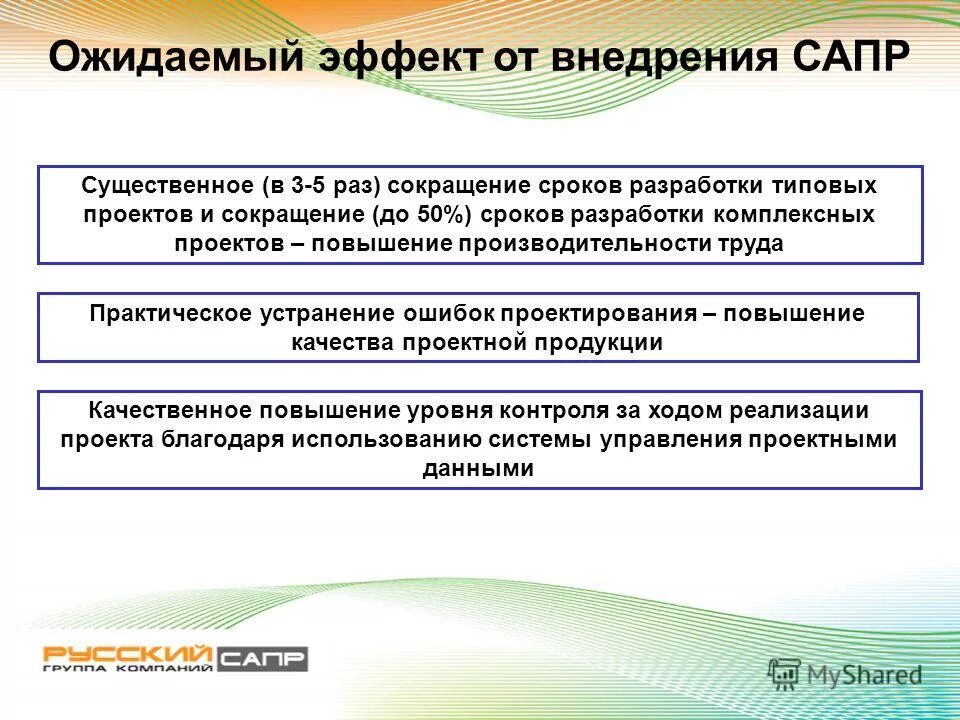 Ожидаемый эффект от внедрения САПР

Существенное (в 3-5 раз) сокращение сроков разработки типовых проектов и сокращение (до 50%) сроков разработки комплексных проектов – повышение производительности труда

Практическое устранение ошибок проектирования – повышение качества проектной продукции

Качественное повышение уровня контроля за ходом реализации проекта благодаря использованию системы управления проектными данными

РУССКИЙ САПР
ГРУППА КОМПАНИЙ

MyShared